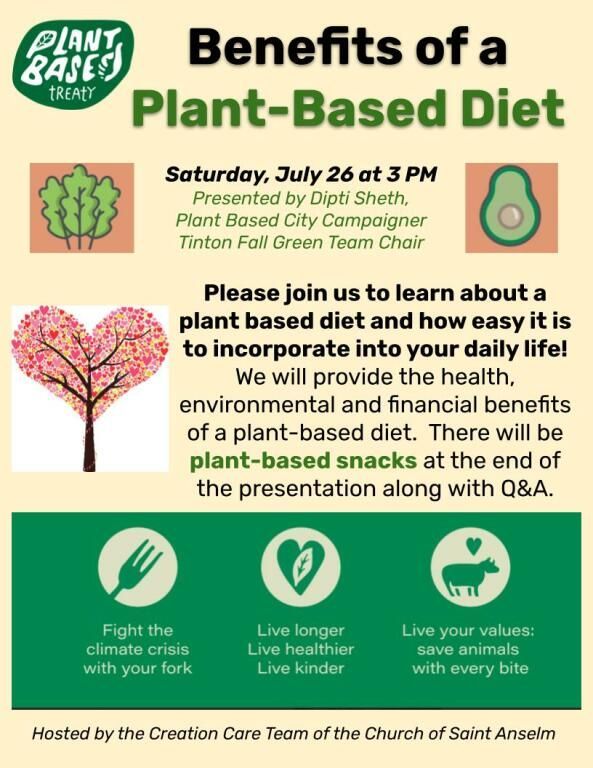 PLANT BASED TREATY

Benefits of a Plant-Based Diet

Saturday, July 26 at 3 PM
Presented by Dipti Sheth,
Plant Based City Campaigner
Tinton Fall Green Team Chair

Please join us to learn about a plant based diet and how easy it is to incorporate into your daily life! We will provide the health, environmental and financial benefits of a plant-based diet. There will be plant-based snacks at the end of the presentation along with Q&A.

Fight the climate crisis with your fork

Live longer Live healthier Live kinder

Live your values: save animals with every bite

Hosted by the Creation Care Team of the Church of Saint Anselm